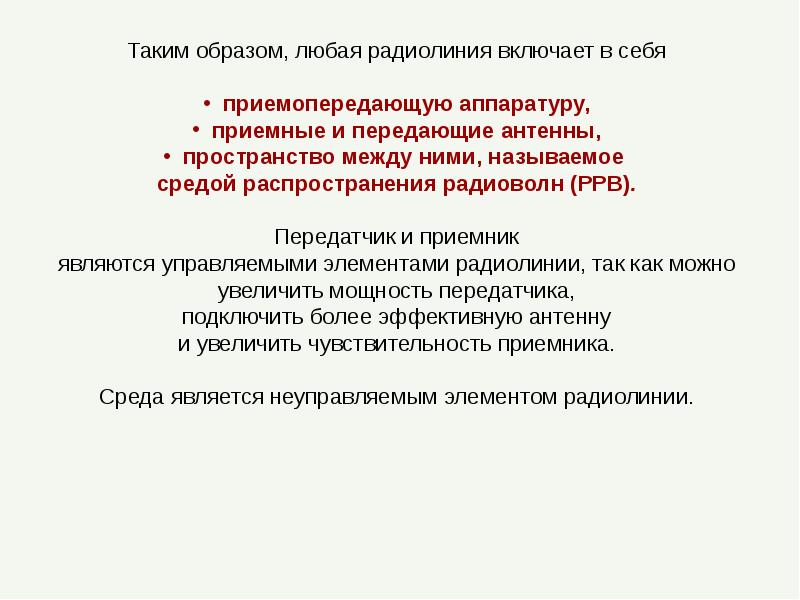 Таким образом, любая радиолиния включает в себя

• приемопередающую аппаратуру,
• приемные и передающие антенны,
• пространство между ними, называемое средой распространения радиоволн (РРВ).

Передатчик и приемник
являются управляемыми элементами радиолинии, так как можно
увеличить мощность передатчика,
подключить более эффективную антенну
и увеличить чувствительность приемника.

Среда является неуправляемым элементом радиолинии.